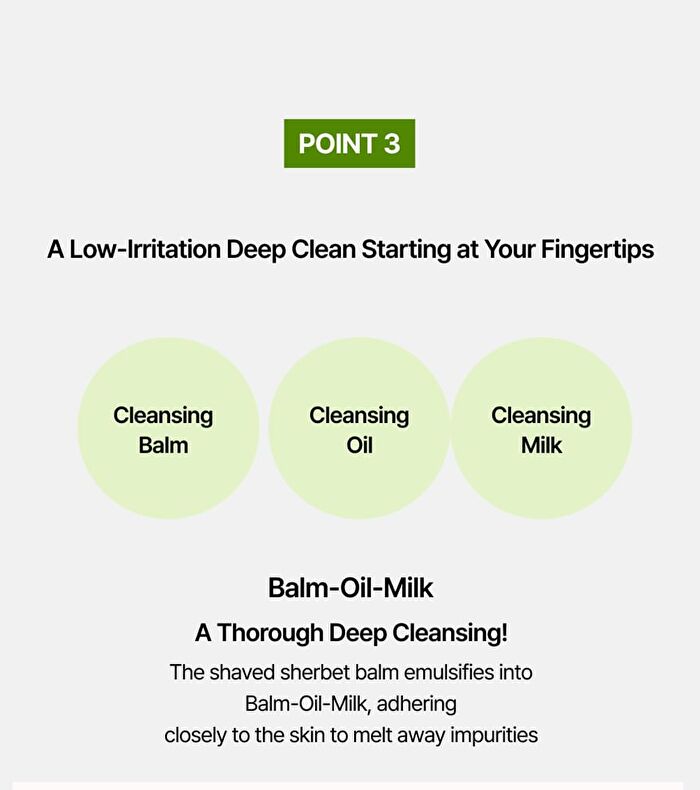 POINT 3

A Low-Irritation Deep Clean Starting at Your Fingertips

Cleansing Balm

Cleansing Oil

Cleansing Milk

Balm-Oil-Milk

A Thorough Deep Cleansing!

The shaved sherbet balm emulsifies into Balm-Oil-Milk, adhering closely to the skin to melt away impurities